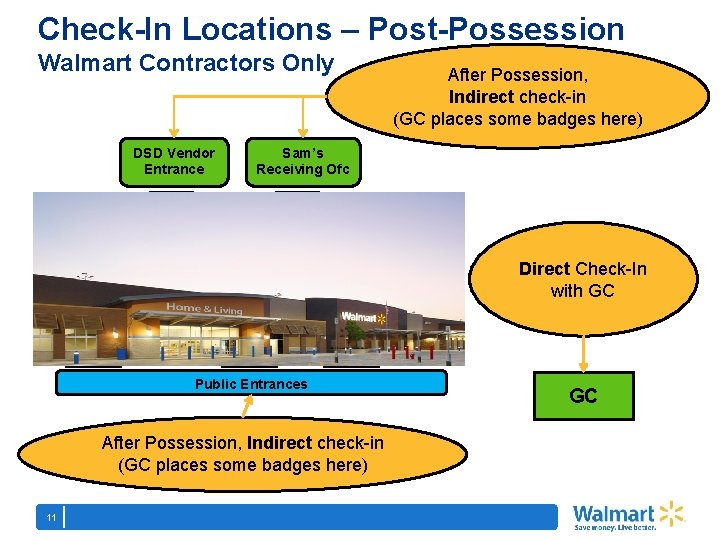 Check-In Locations – Post-Possession
Walmart Contractors Only

After Possession, Indirect check-in (GC places some badges here)

DSD Vendor Entrance

Sam's Receiving Ofc

Home & Living

Walmart

Direct Check-In with GC

Public Entrances

GC

After Possession, Indirect check-in (GC places some badges here)

11

Walmart
Save money. Live better.